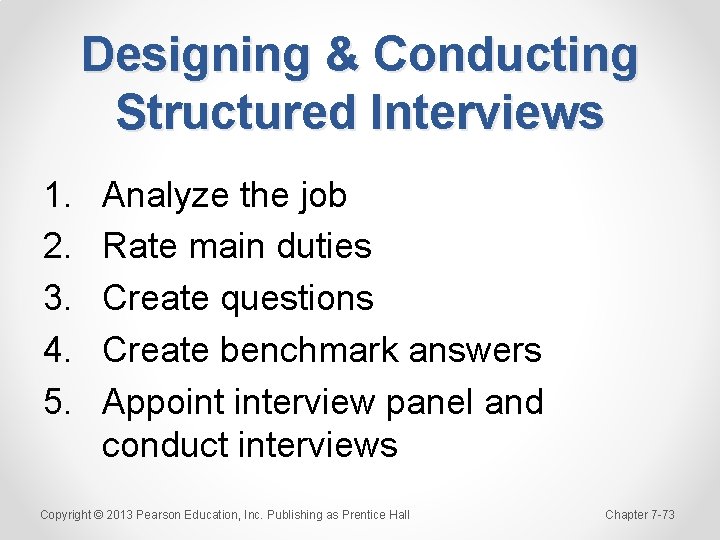 Designing & Conducting Structured Interviews

1. Analyze the job
2. Rate main duties
3. Create questions
4. Create benchmark answers
5. Appoint interview panel and conduct interviews

Copyright © 2013 Pearson Education, Inc. Publishing as Prentice Hall

Chapter 7-73